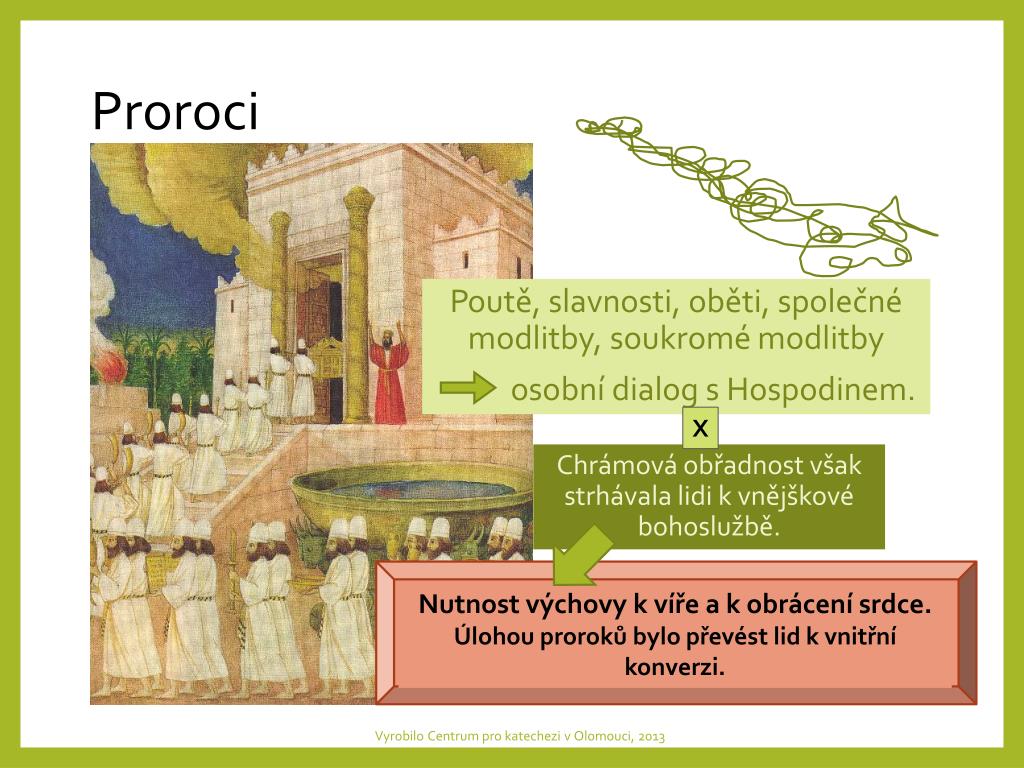 Proroci

Poutě, slavnosti, oběti, společné modlitby, soukromé modlitby

osobní dialog s Hospodinem.

X

Chrámová obřadnost však strhávala lidi k vnějškové bohoslužbě.

Nutnost výchovy k víře a k obrácení srdce.
Úlohou proroků bylo převést lid k vnitřní konverzi.

Vyrobilo Centrum pro katechezi v Olomouci, 2013